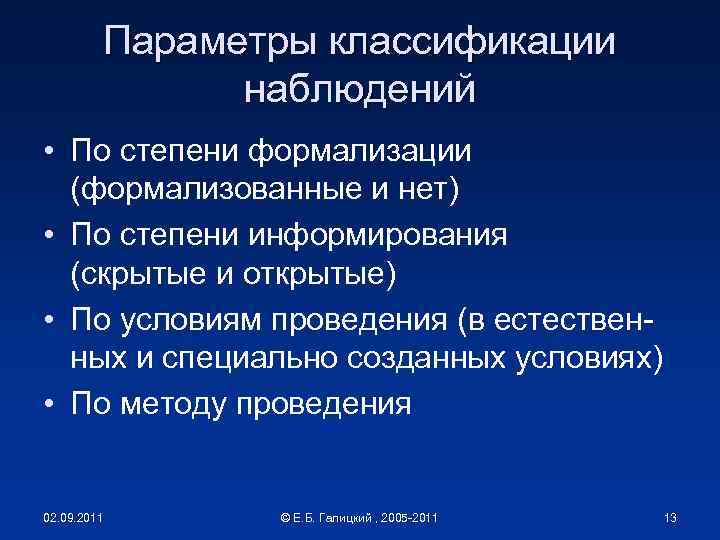 Параметры классификации наблюдений

• По степени формализации (формализованные и нет)
• По степени информирования (скрытые и открытые)
• По условиям проведения (в естественных и специально созданных условиях)
• По методу проведения

02.09.2011

© Е.Б. Галицкий , 2005-2011

13